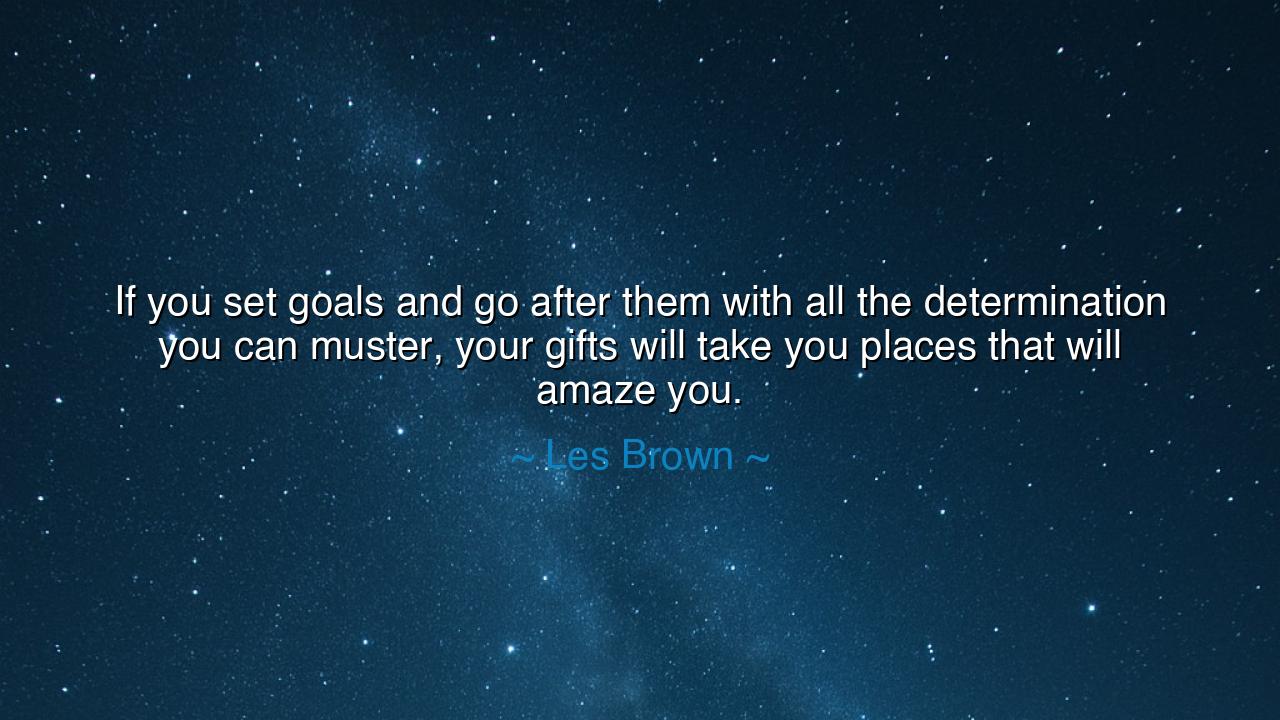 If you set goals and go after them with all the determination you can muster, your gifts will take you places that will amaze you.

~ Les Brown ~